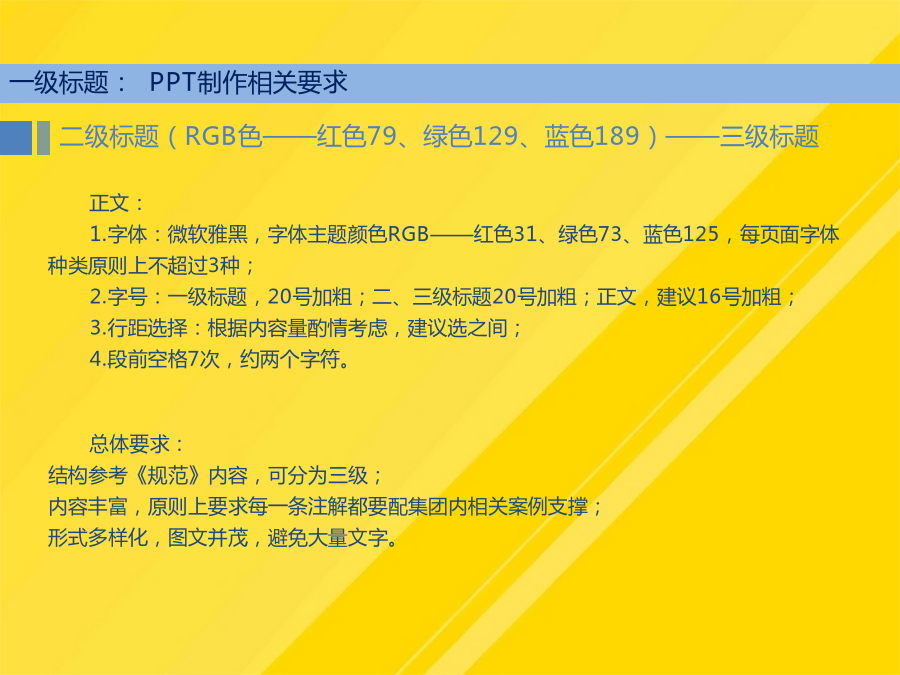 一级标题： PPT制作相关要求

二级标题（RGB色——红色79、绿色129、蓝色189）——三级标题

正文：

1.字体：微软雅黑，字体主题颜色RGB——红色31、绿色73、蓝色125，每页面字体种类原则上不超过3种；

2.字号：一级标题，20号加粗；二、三级标题20号加粗；正文，建议16号加粗；

3.行距选择：根据内容量酌情考虑，建议选之间；

4.段前空格7次，约两个字符。

总体要求：

结构参考《规范》内容，可分为三级；

内容丰富，原则上要求每一条注解都要配集团内相关案例支撑；

形式多样化，图文并茂，避免大量文字。